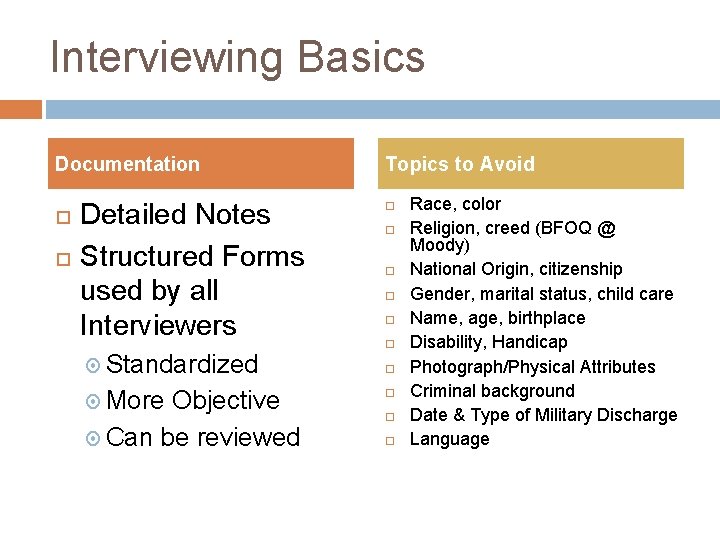 Interviewing Basics

Documentation

Detailed Notes

Structured Forms used by all Interviewers

Standardized

More Objective

Can be reviewed

Topics to Avoid

Race, color

Religion, creed (BFOQ @ Moody)

National Origin, citizenship

Gender, marital status, child care

Name, age, birthplace

Disability, Handicap

Photograph/Physical Attributes

Criminal background

Date & Type of Military Discharge

Language